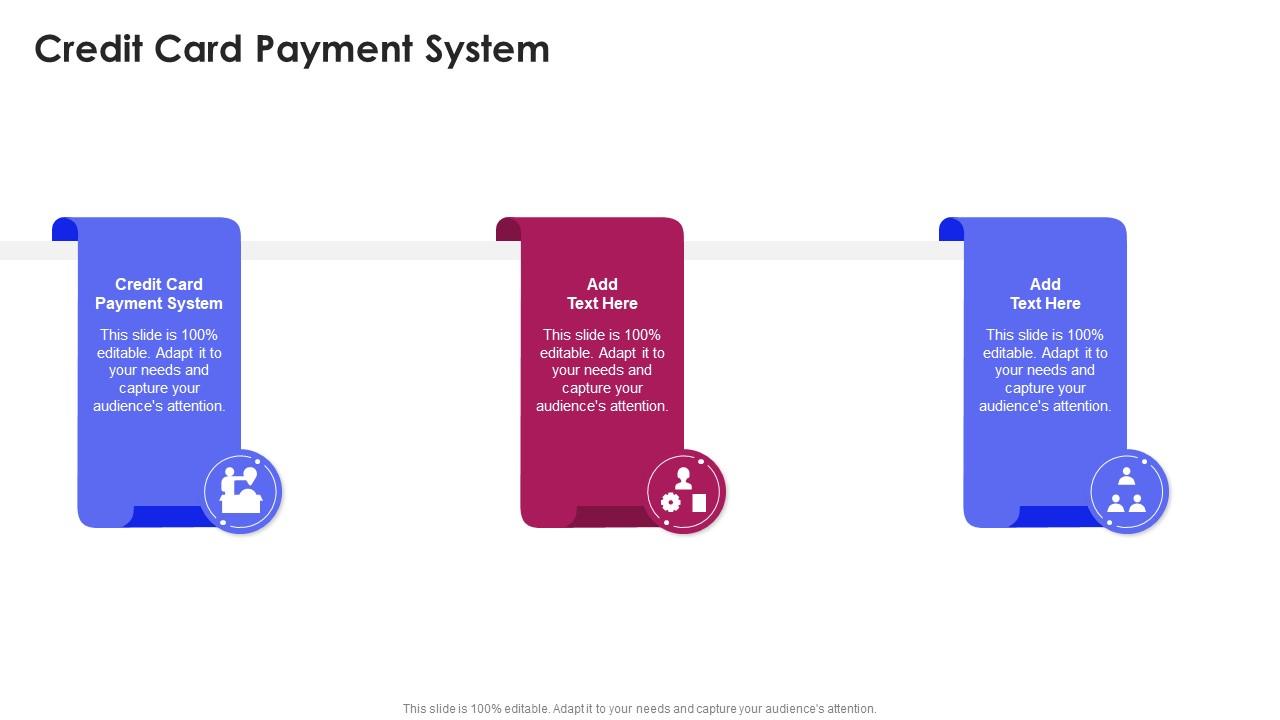 Credit Card Payment System

Credit Card Payment System

This slide is 100% editable. Adapt it to your needs and capture your audience's attention.

Add Text Here

This slide is 100% editable. Adapt it to your needs and capture your audience's attention.

Add Text Here

This slide is 100% editable. Adapt it to your needs and capture your audience's attention.

This slide is 100% editable. Adapt it to your needs and capture your audience's attention.